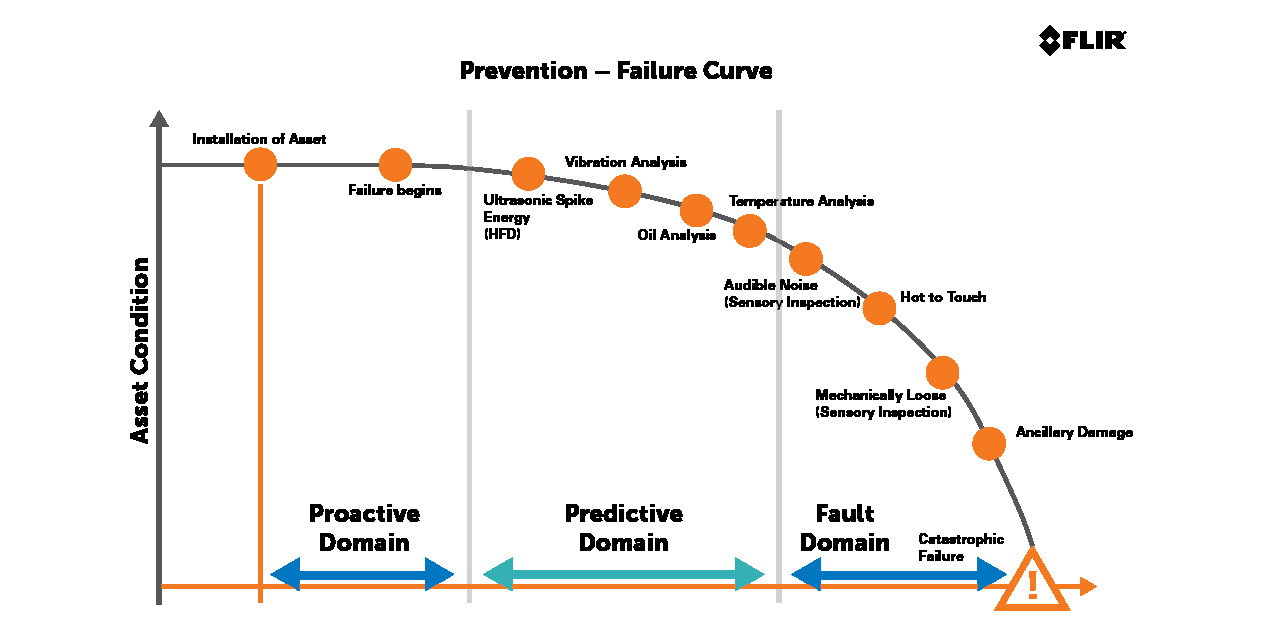 FLIR

Prevention – Failure Curve

Asset Condition

Installation of Asset

Failure begins

Ultrasonic Spike Energy (HFD)

Vibration Analysis

Oil Analysis

Temperature Analysis

Audible Noise (Sensory Inspection)

Hot to Touch

Mechanically Loose (Sensory Inspection)

Ancillary Damage

Proactive Domain

Predictive Domain

Fault Domain

Catastrophic Failure

!